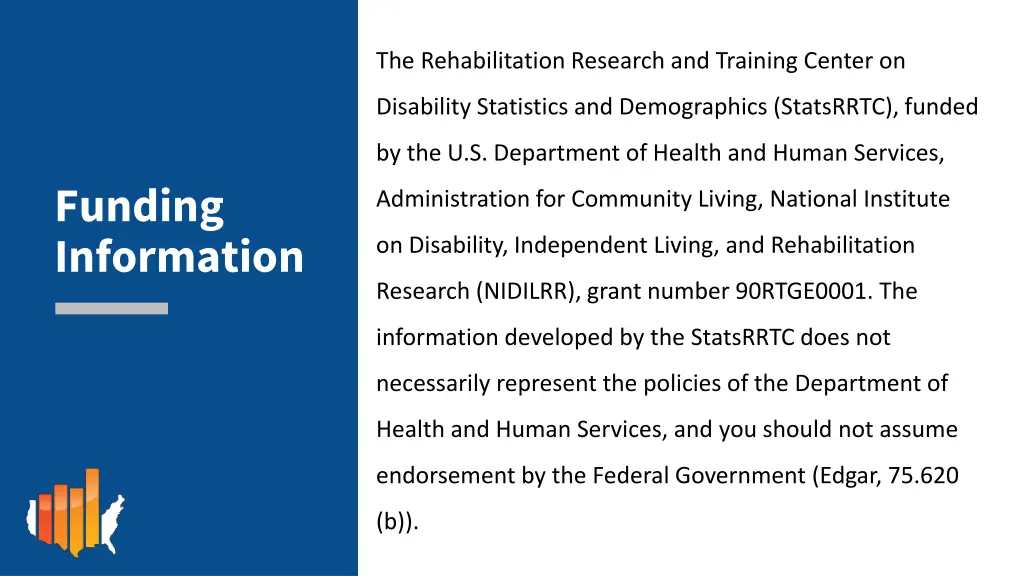 Funding Information

The Rehabilitation Research and Training Center on Disability Statistics and Demographics (StatsRRTC), funded by the U.S. Department of Health and Human Services, Administration for Community Living, National Institute on Disability, Independent Living, and Rehabilitation Research (NIDILRR), grant number 90RTGE0001. The information developed by the StatsRRTC does not necessarily represent the policies of the Department of Health and Human Services, and you should not assume endorsement by the Federal Government (Edgar, 75.620 (b)).